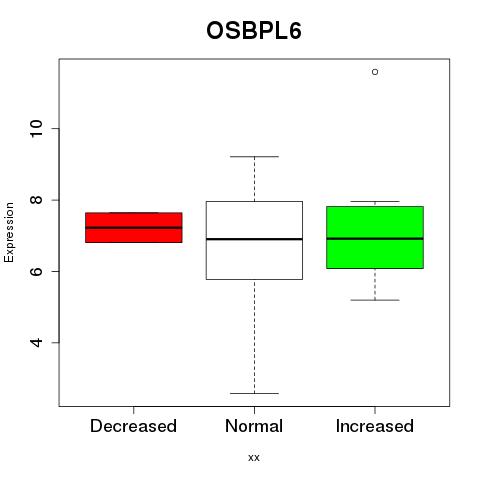 OSBPL6

Expression

10
8
6
4

Decreased
Normal
Increased

xx